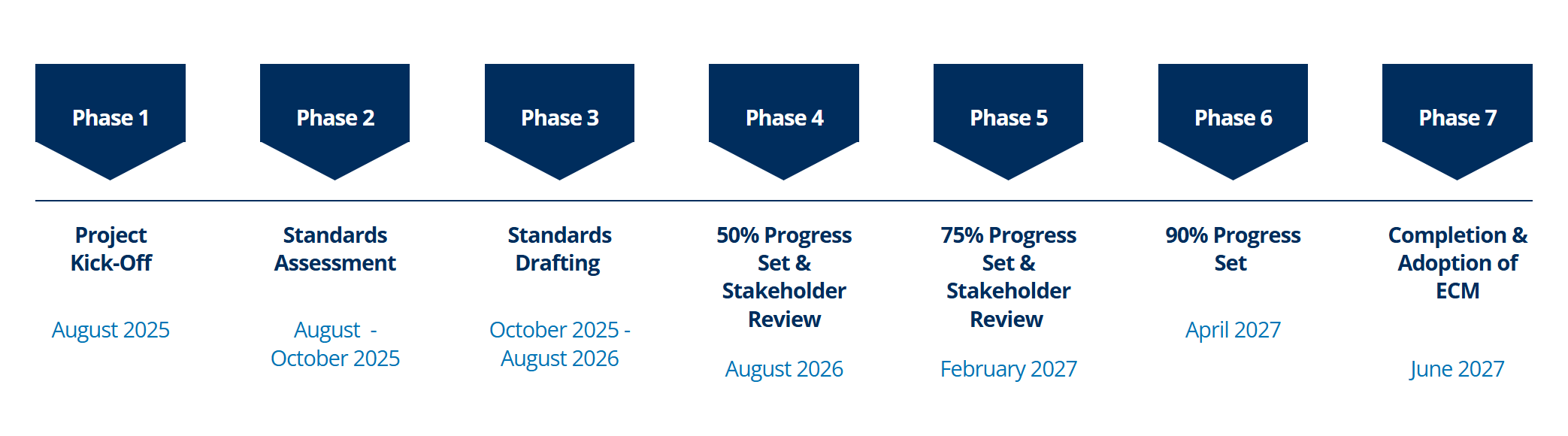 Phase 1

Project Kick-Off

August 2025

Phase 2

Standards Assessment

August - October 2025

Phase 3

Standards Drafting

October 2025 - August 2026

Phase 4

50% Progress Set & Stakeholder Review

August 2026

Phase 5

75% Progress Set & Stakeholder Review

February 2027

Phase 6

90% Progress Set

April 2027

Phase 7

Completion & Adoption of ECM

June 2027